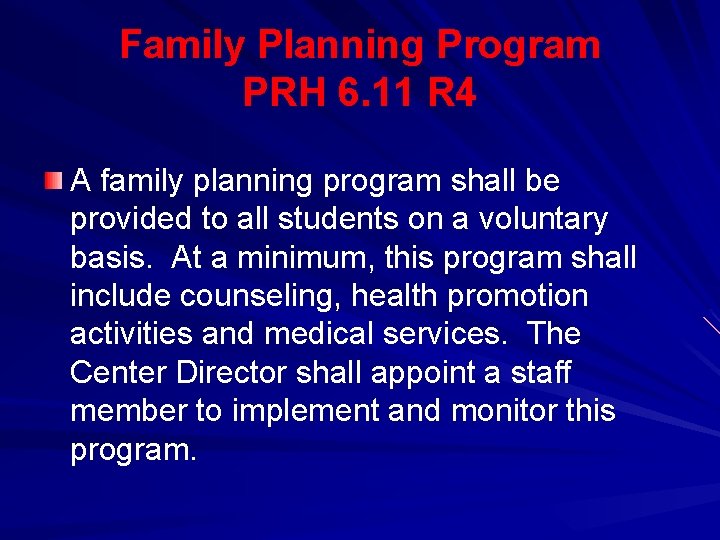 Family Planning Program
PRH 6.11 R4

A family planning program shall be provided to all students on a voluntary basis. At a minimum, this program shall include counseling, health promotion activities and medical services. The Center Director shall appoint a staff member to implement and monitor this program.